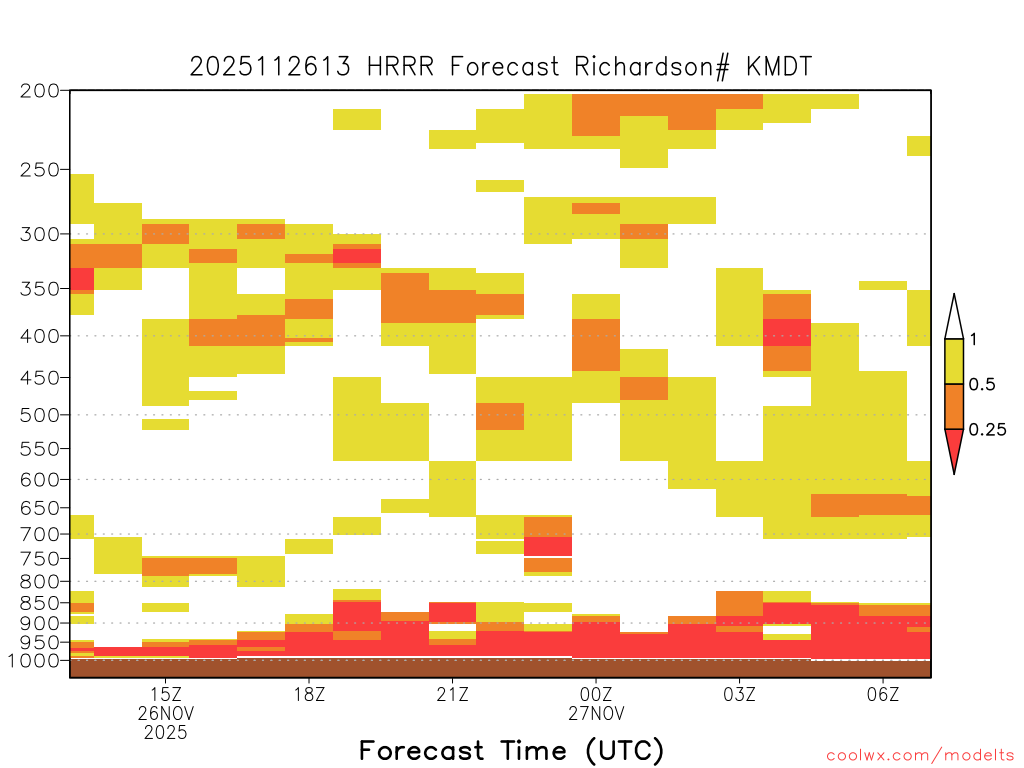 2025112613 HRRR Forecast Richardson# KMDT

200
250
300
350
400
450
500
550
600
650
700
750
800
850
900
950
1000

1
0.5
0.25

15Z
26NOV
2025
18Z
21Z
00Z
27NOV
03Z
06Z

Forecast Time (UTC)

coolwx.com/modelts